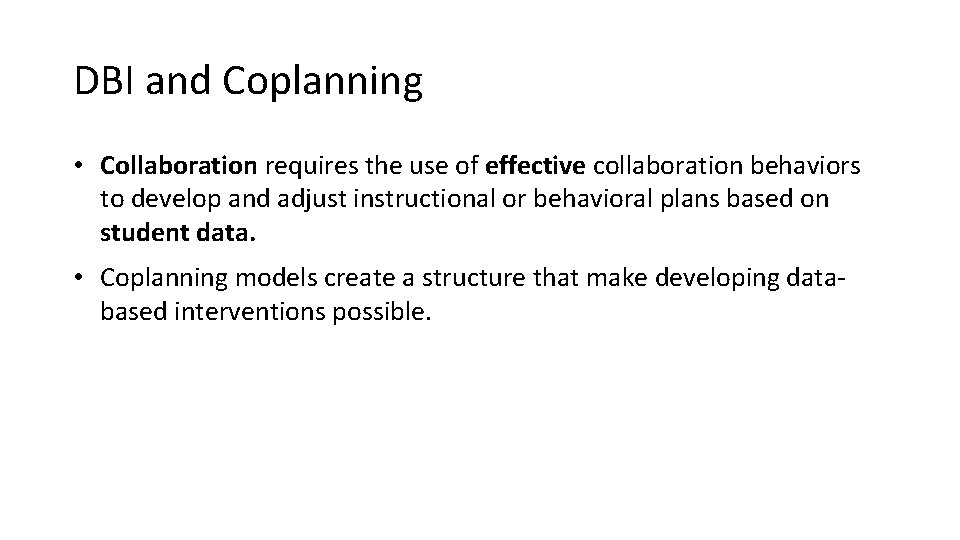 DBI and Coplanning

• Collaboration requires the use of effective collaboration behaviors to develop and adjust instructional or behavioral plans based on student data.

• Coplanning models create a structure that make developing data-based interventions possible.